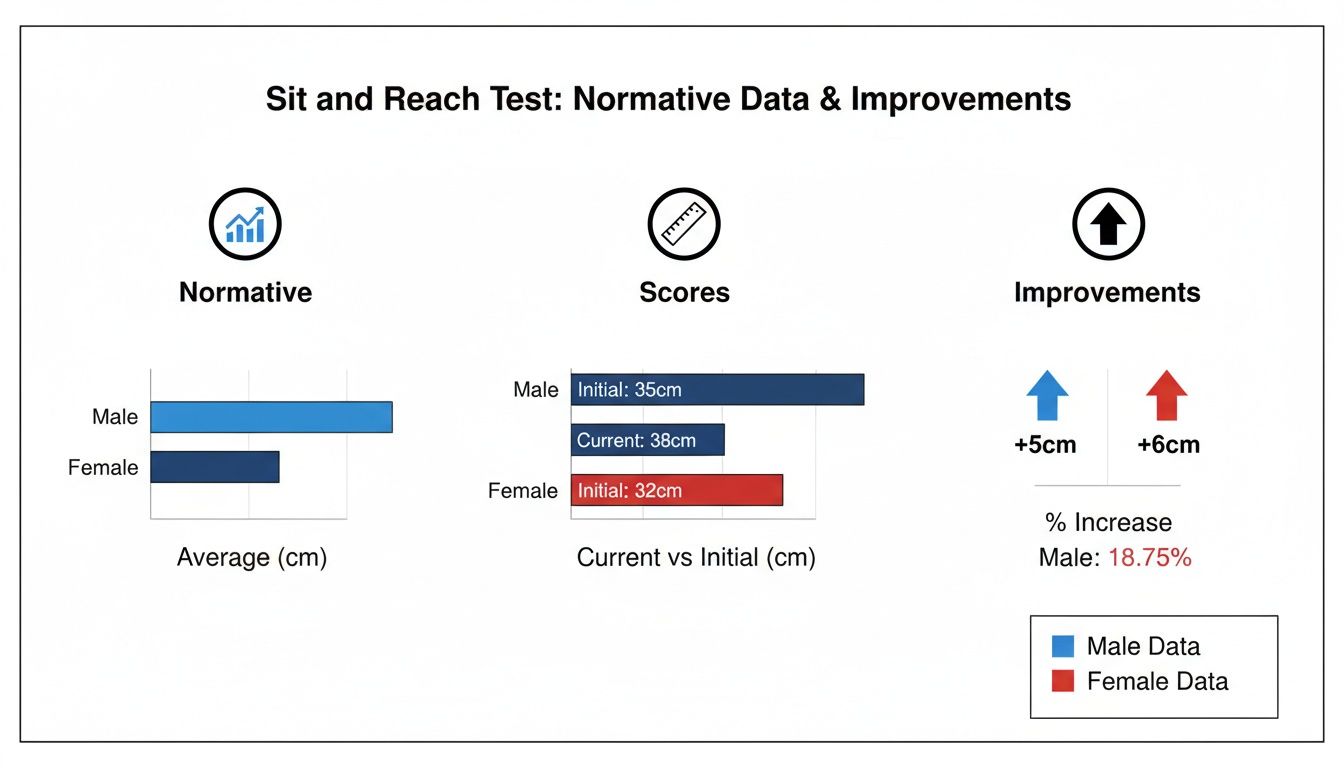 Sit and Reach Test: Normative Data & Improvements

Normative

Male

Female

Average (cm)

Scores

Male

Initial: 35cm

Current: 38cm

Female

Initial: 32cm

Current vs Initial (cm)

Improvements

+5cm

+6cm

% Increase

Male: 18.75%

Male Data

Female Data